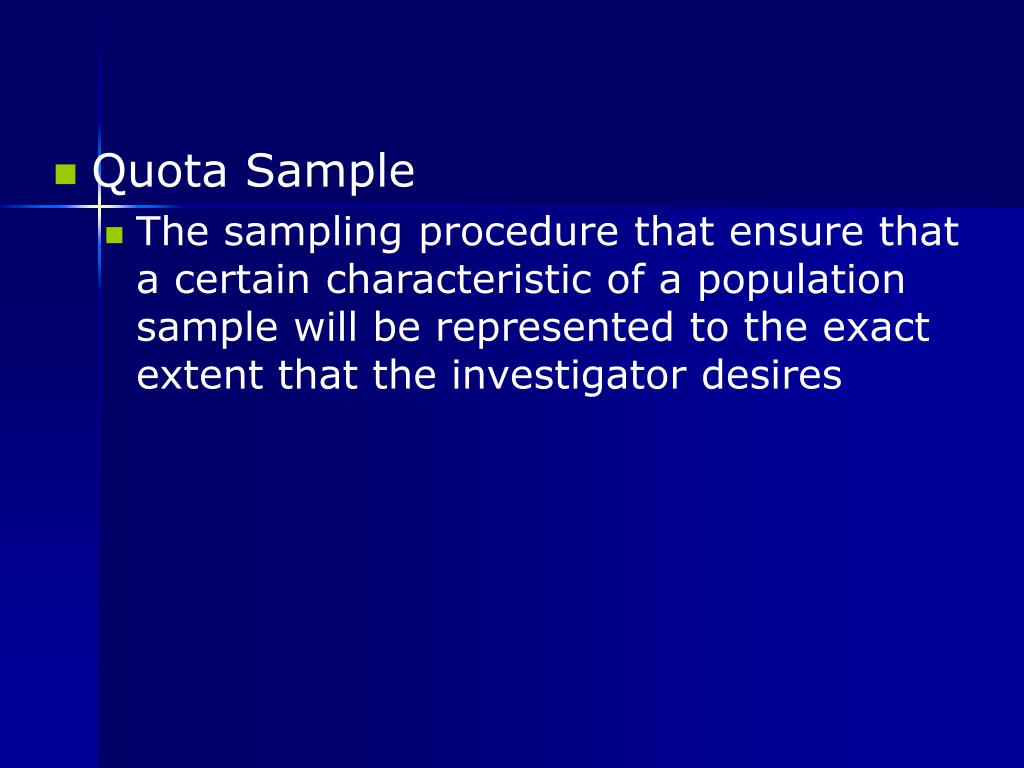 Quota Sample

The sampling procedure that ensure that a certain characteristic of a population sample will be represented to the exact extent that the investigator desires